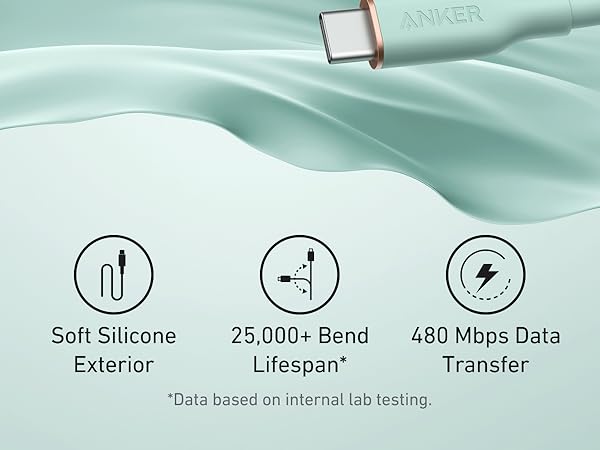 ANKER

Soft Silicone Exterior

25,000+ Bend Lifespan*

480 Mbps Data Transfer

*Data based on internal lab testing.